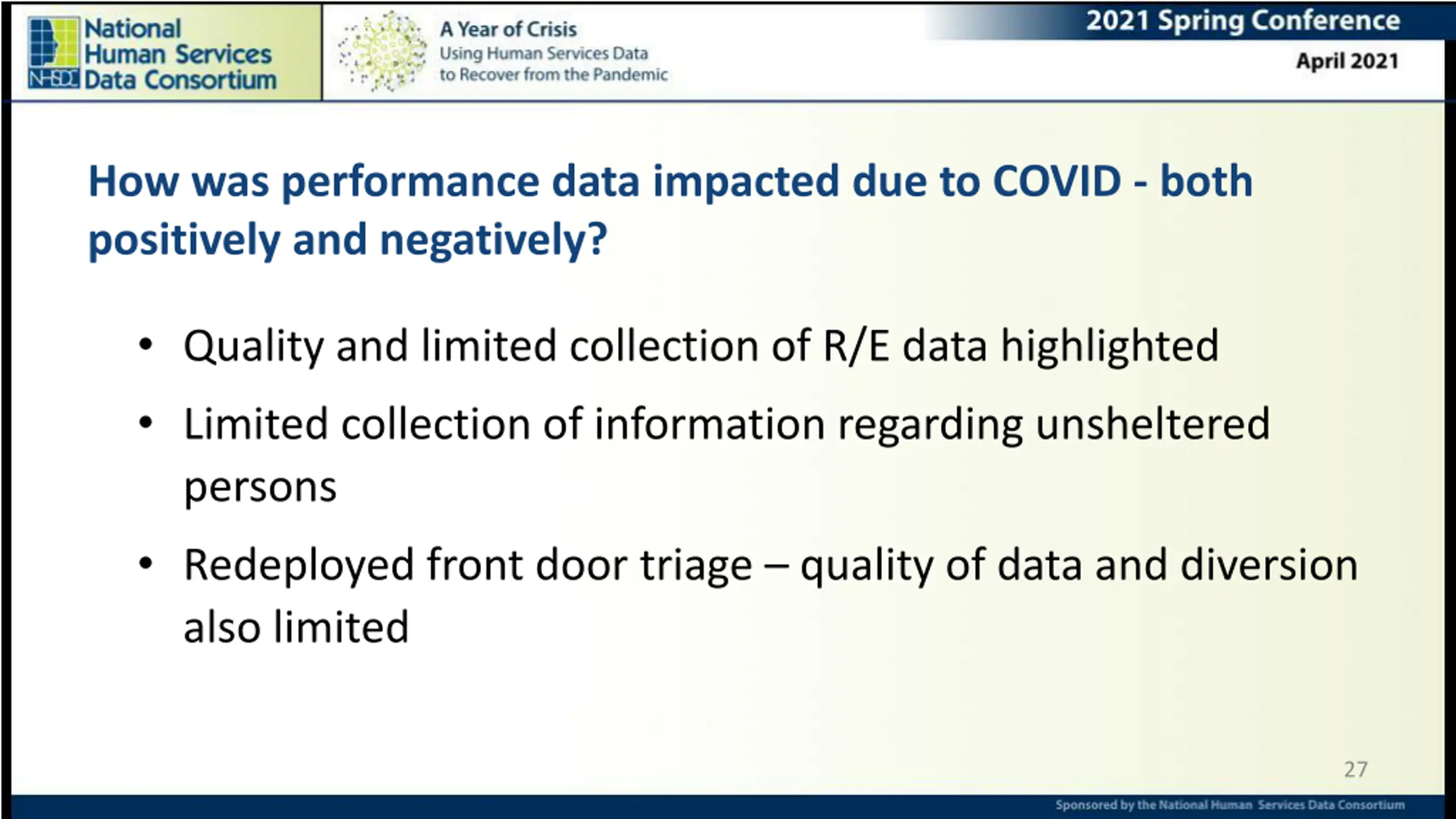 NHSDC National Human Services Data Consortium

A Year of Crisis
Using Human Services Data to Recover from the Pandemic

2021 Spring Conference
April 2021

How was performance data impacted due to COVID - both positively and negatively?

• Quality and limited collection of R/E data highlighted
• Limited collection of information regarding unsheltered persons
• Redeployed front door triage – quality of data and diversion also limited

27

Sponsored by the National Human Services Data Consortium